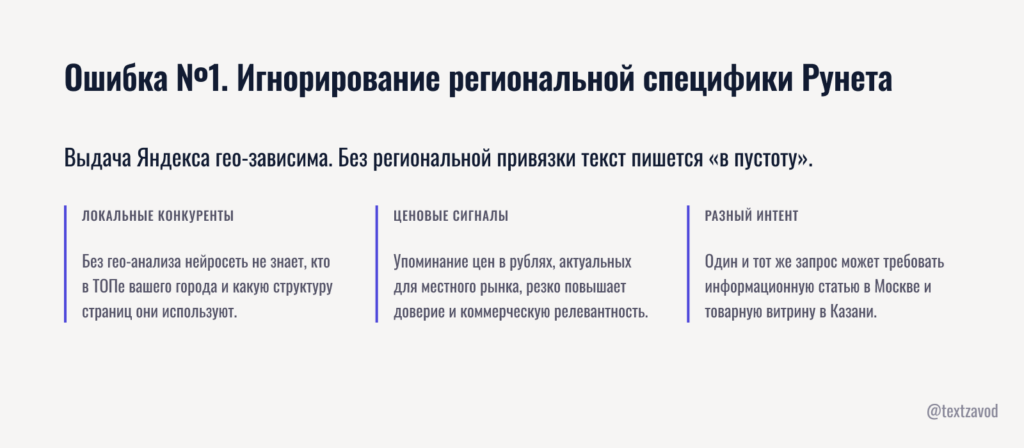 Ошибка №1. Игнорирование региональной специфики Рунета

Выдача Яндекса гео-зависима. Без региональной привязки текст пишется «в пустоту».

ЛОКАЛЬНЫЕ КОНКУРЕНТЫ

Без гео-анализа нейросеть не знает, кто в ТОПе вашего города и какую структуру страниц они используют.

ЦЕНОВЫЕ СИГНАЛЫ

Упоминание цен в рублях, актуальных для местного рынка, резко повышает доверие и коммерческую релевантность.

РАЗНЫЙ ИНТЕНТ

Один и тот же запрос может требовать информационную статью в Москве и товарную витрину в Казани.

@textzavod